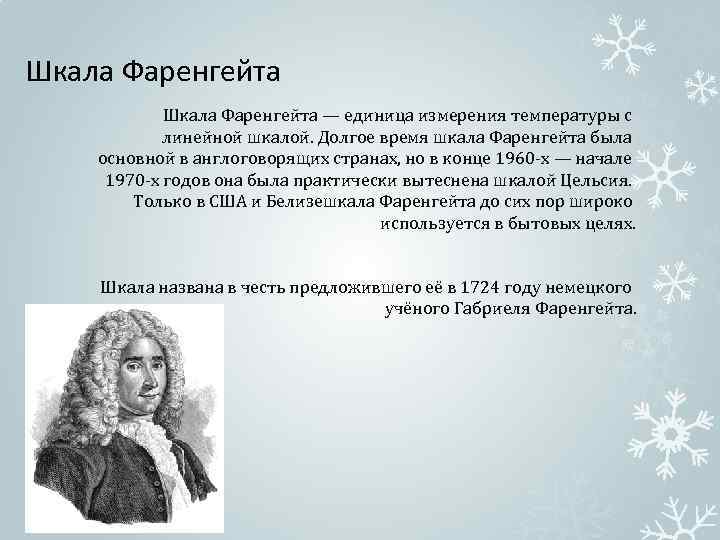 Шкала Фаренгейта

Шкала Фаренгейта — единица измерения температуры с линейной шкалой. Долгое время шкала Фаренгейта была основной в англоговорящих странах, но в конце 1960-х — начале 1970-х годов она была практически вытеснена шкалой Цельсия. Только в США и Белизешкала Фаренгейта до сих пор широко используется в бытовых целях.

Шкала названа в честь предложившего её в 1724 году немецкого учёного Габриеля Фаренгейта.